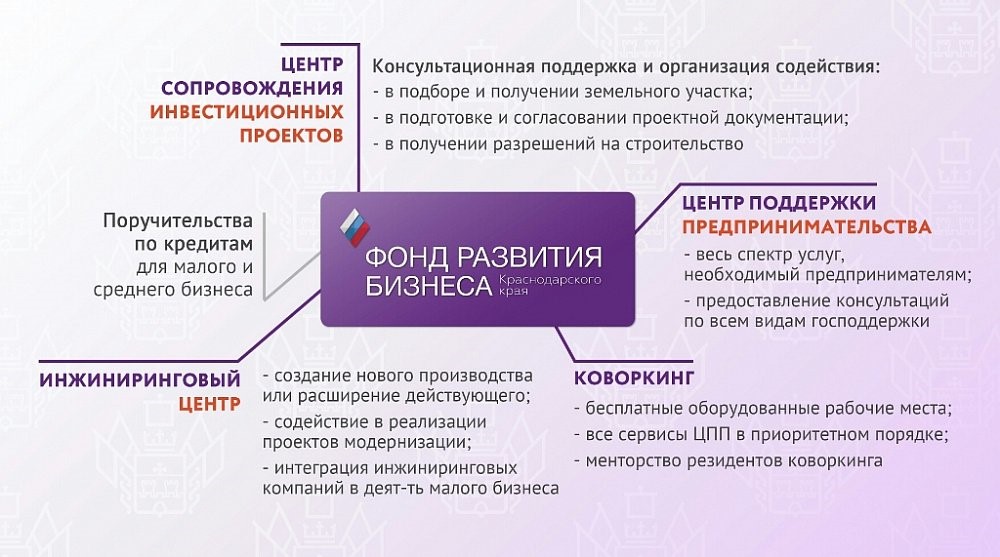 ЦЕНТР СОПРОВОЖДЕНИЯ ИНВЕСТИЦИОННЫХ ПРОЕКТОВ

Консультационная поддержка и организация содействия:
- в подборе и получении земельного участка;
- в подготовке и согласовании проектной документации;
- в получении разрешений на строительство

Поручительства по кредитам для малого и среднего бизнеса

ФОНД РАЗВИТИЯ БИЗНЕСА Краснодарского края

ЦЕНТР ПОДДЕРЖКИ ПРЕДПРИНИМАТЕЛЬСТВА
- весь спектр услуг, необходимый предпринимателям;
- предоставление консультаций по всем видам господдержки

ИНЖИНИРИНГОВЫЙ ЦЕНТР
- создание нового производства или расширение действующего;
- содействие в реализации проектов модернизации;
- интеграция инжиниринговых компаний в деят-ть малого бизнеса

КОВОРКИНГ
- бесплатные оборудованные рабочие места;
- все сервисы ЦПП в приоритетном порядке;
- менторство резидентов коворкинга